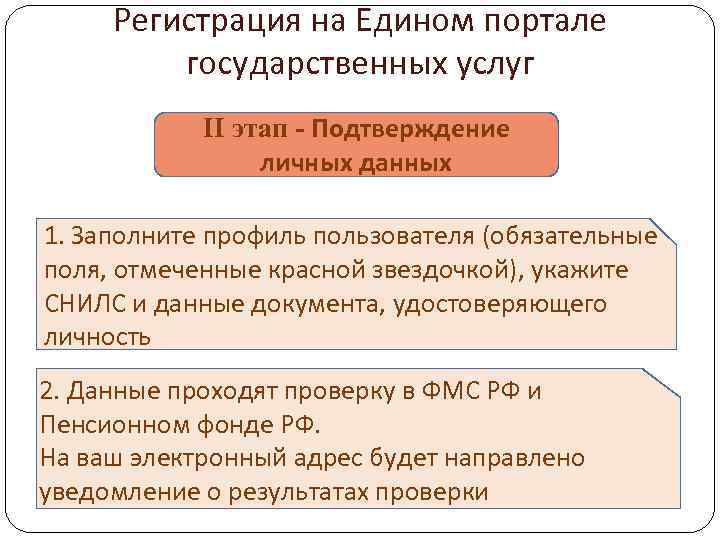 Регистрация на Едином портале государственных услуг

II этап - Подтверждение личных данных

1. Заполните профиль пользователя (обязательные поля, отмеченные красной звездочкой), укажите СНИЛС и данные документа, удостоверяющего личность

2. Данные проходят проверку в ФМС РФ и Пенсионном фонде РФ.
На ваш электронный адрес будет направлено уведомление о результатах проверки